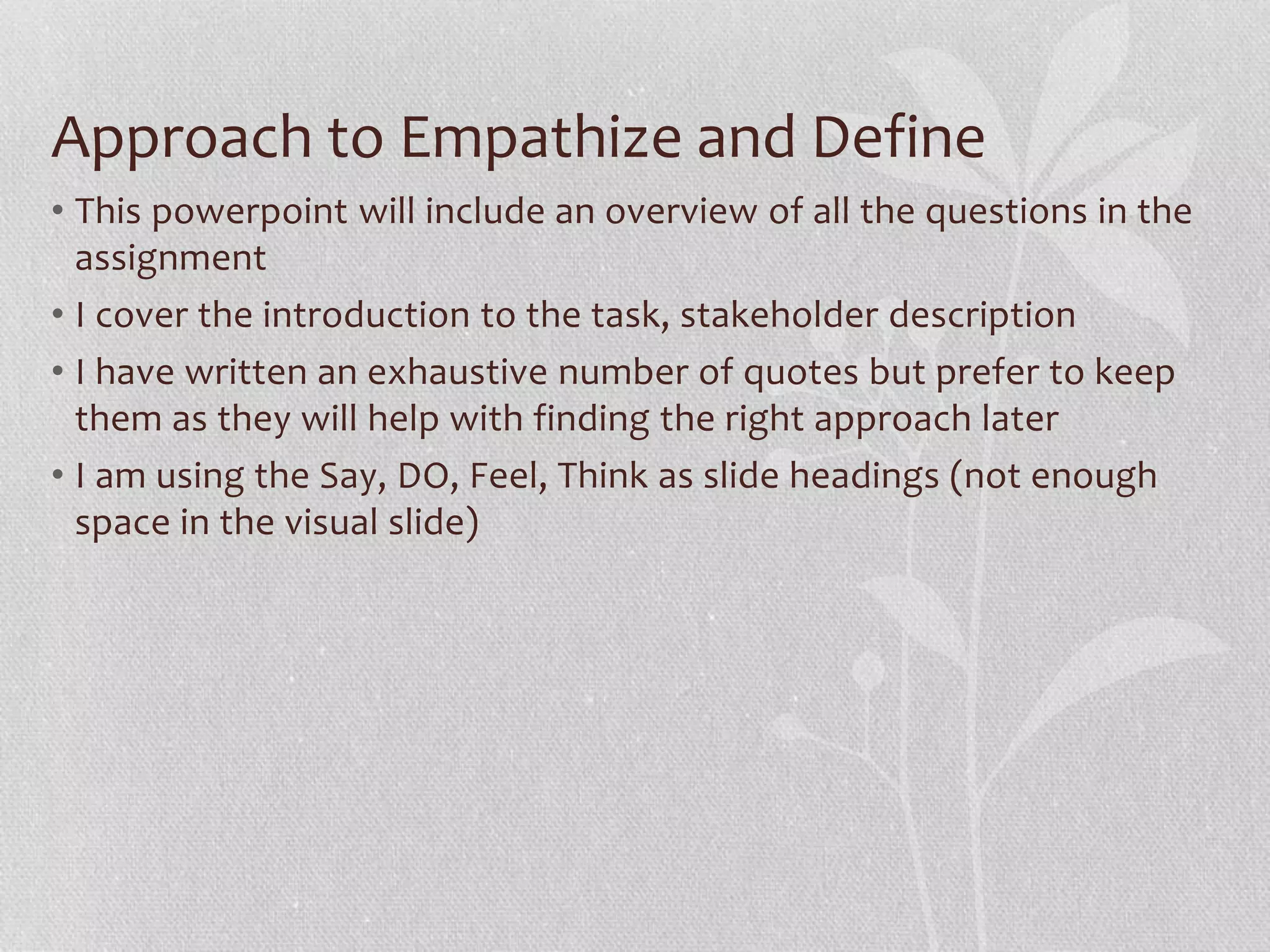 Approach to Empathize and Define

• This powerpoint will include an overview of all the questions in the assignment
• I cover the introduction to the task, stakeholder description
• I have written an exhaustive number of quotes but prefer to keep them as they will help with finding the right approach later
• I am using the Say, DO, Feel, Think as slide headings (not enough space in the visual slide)